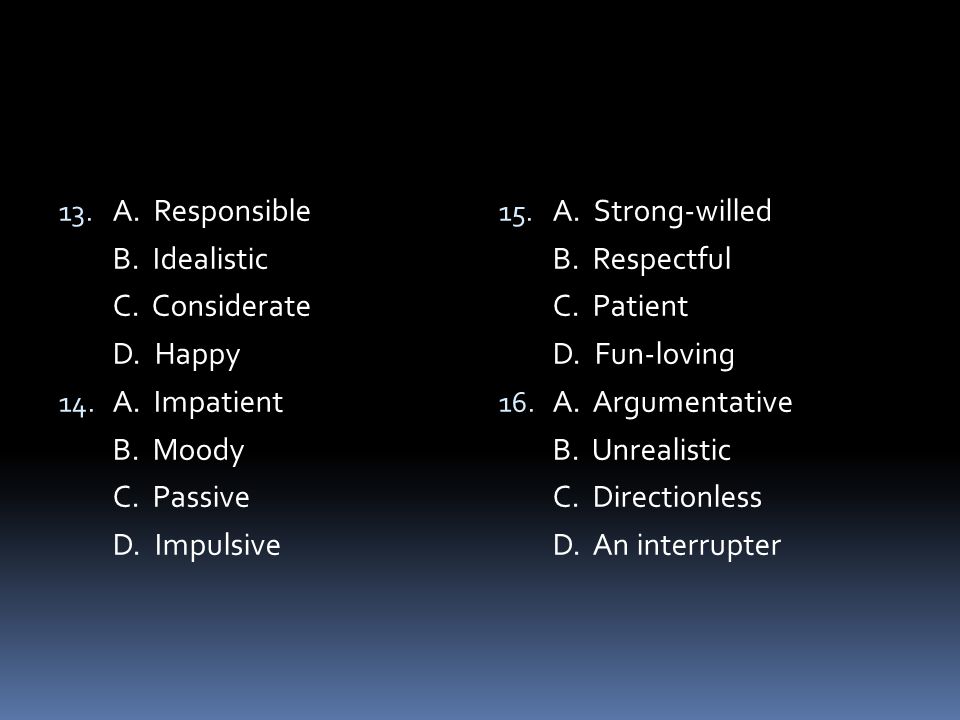 13. A. Responsible
B. Idealistic
C. Considerate
D. Happy
14. A. Impatient
B. Moody
C. Passive
D. Impulsive

15. A. Strong-willed
B. Respectful
C. Patient
D. Fun-loving
16. A. Argumentative
B. Unrealistic
C. Directionless
D. An interrupter